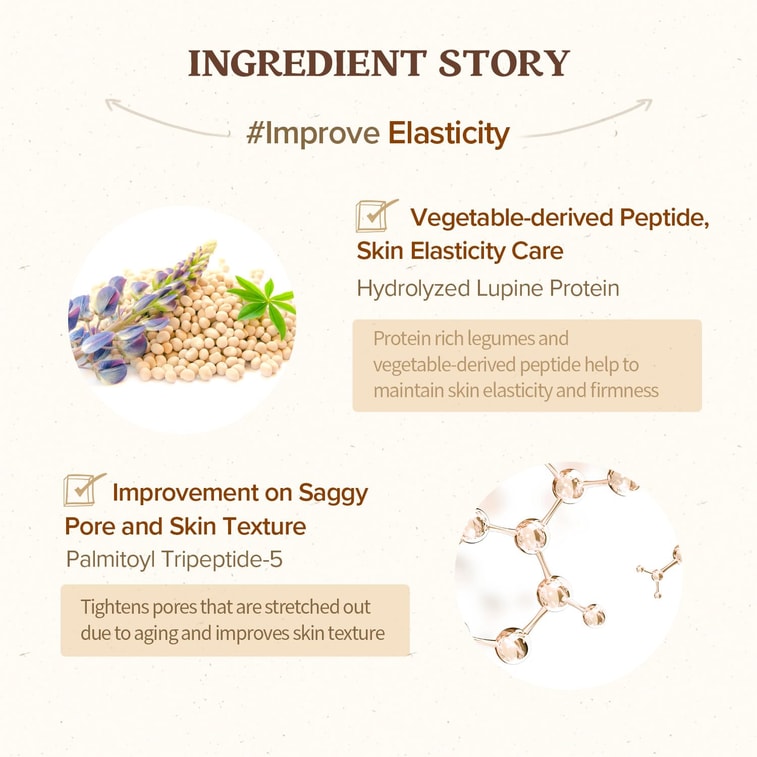 INGREDIENT STORY

#Improve Elasticity

Vegetable-derived Peptide, Skin Elasticity Care
Hydrolyzed Lupine Protein

Protein rich legumes and vegetable-derived peptide help to maintain skin elasticity and firmness

Improvement on Saggy Pore and Skin Texture
Palmitoyl Tripeptide-5

Tightens pores that are stretched out due to aging and improves skin texture